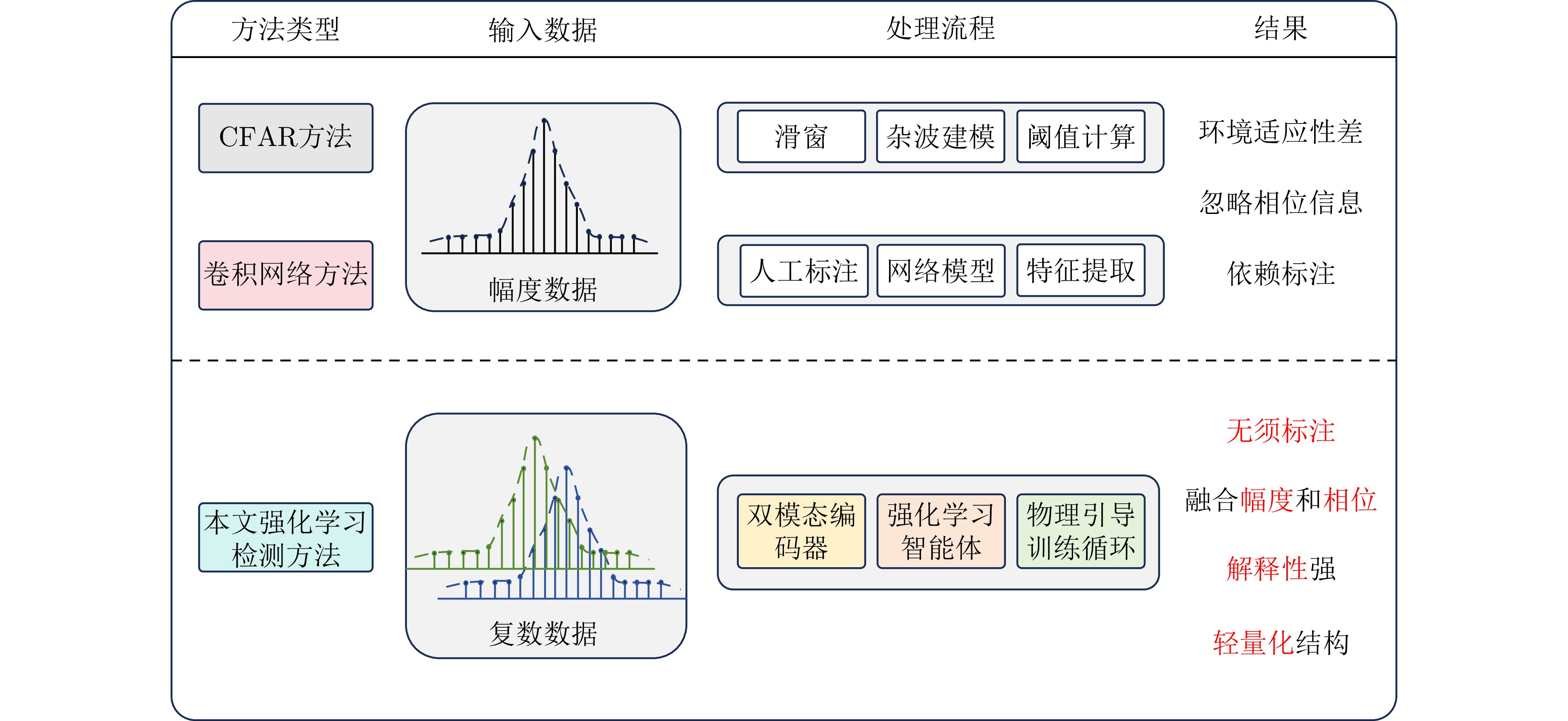 方法类型 输入数据 处理流程 结果

CFAR方法

卷积网络方法

幅度数据

滑窗 杂波建模 阈值计算

人工标注 网络模型 特征提取

环境适应性差

忽略相位信息

依赖标注

本文强化学习检测方法

复数数据

双模态编码器 强化学习智能体 物理引导训练循环

无须标注

融合幅度和相位

解释性强

轻量化结构